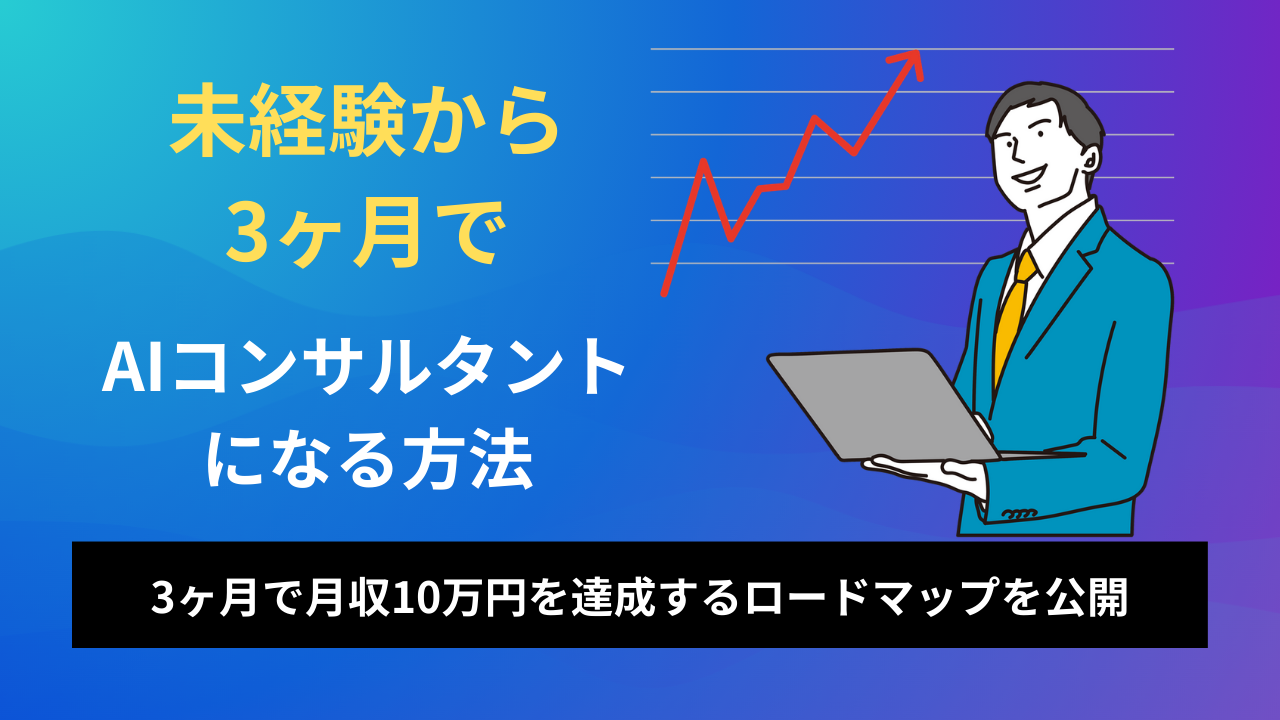 未経験から
3ヶ月で

AIコンサルタント
になる方法

3ヶ月で月収10万円を達成するロードマップを公開